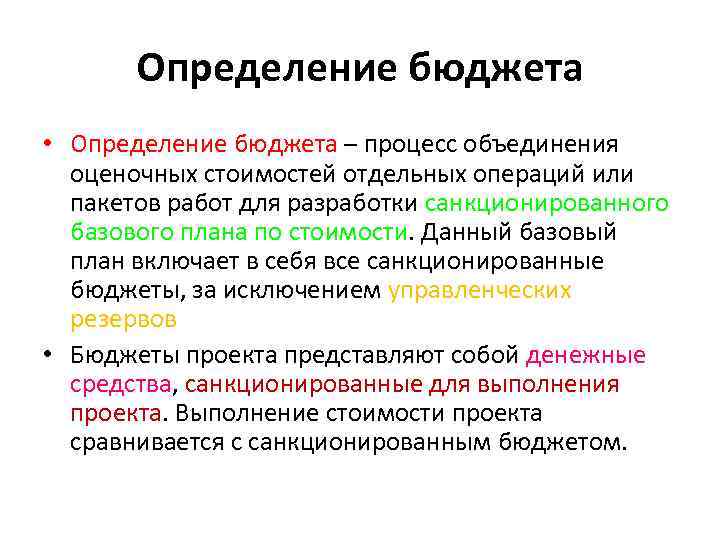 Определение бюджета

• Определение бюджета – процесс объединения оценочных стоимостей отдельных операций или пакетов работ для разработки санкционированного базового плана по стоимости. Данный базовый план включает в себя все санкционированные бюджеты, за исключением управленческих резервов

• Бюджеты проекта представляют собой денежные средства, санкционированные для выполнения проекта. Выполнение стоимости проекта сравнивается с санкционированным бюджетом.